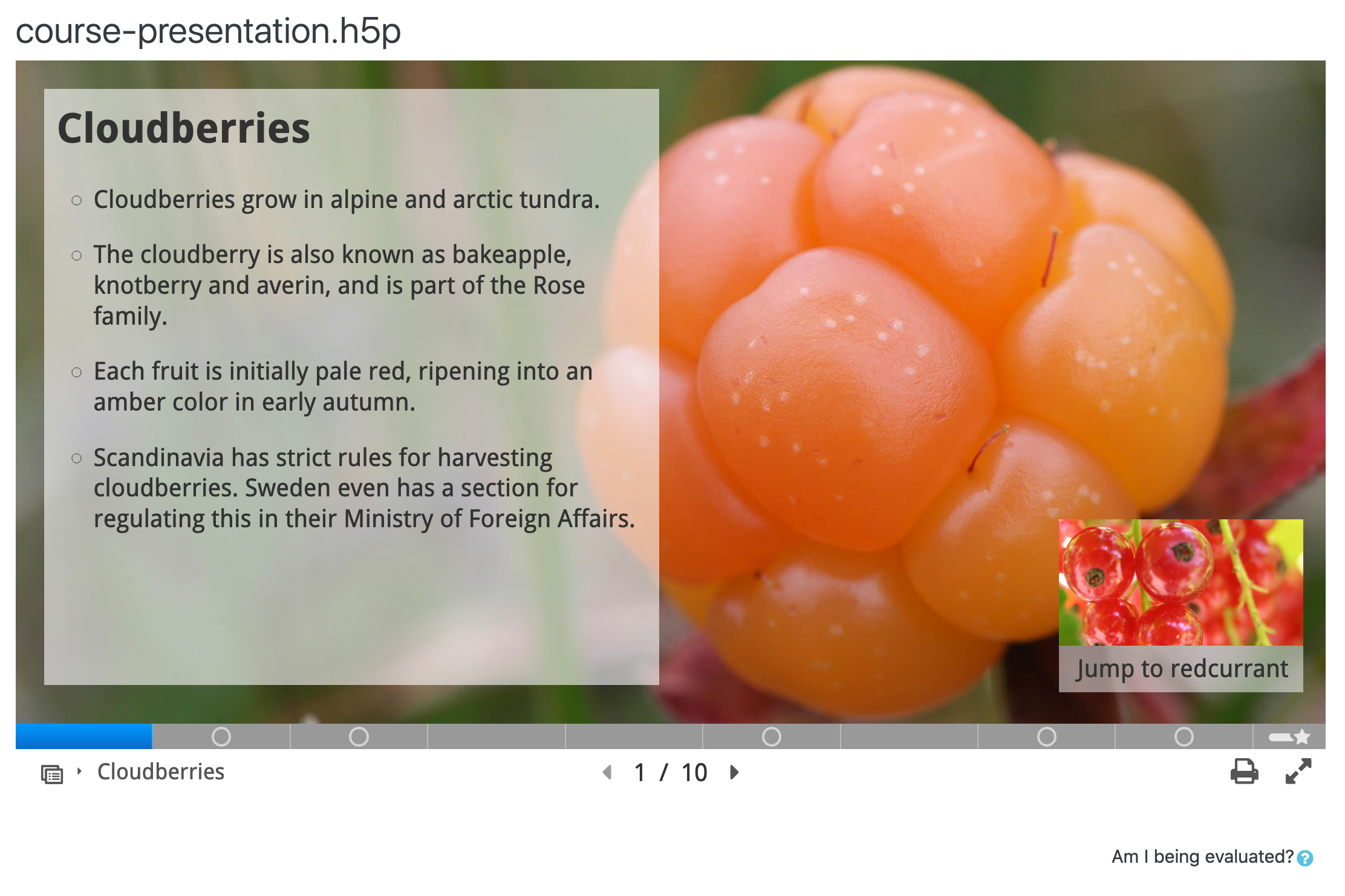 course-presentation.h5p

Cloudberries

○ Cloudberries grow in alpine and arctic tundra.

○ The cloudberry is also known as bakeapple, knotberry and averin, and is part of the Rose family.

○ Each fruit is initially pale red, ripening into an amber color in early autumn.

○ Scandinavia has strict rules for harvesting cloudberries. Sweden even has a section for regulating this in their Ministry of Foreign Affairs.

Jump to redcurrant

Cloudberries

1 / 10

Am I being evaluated?